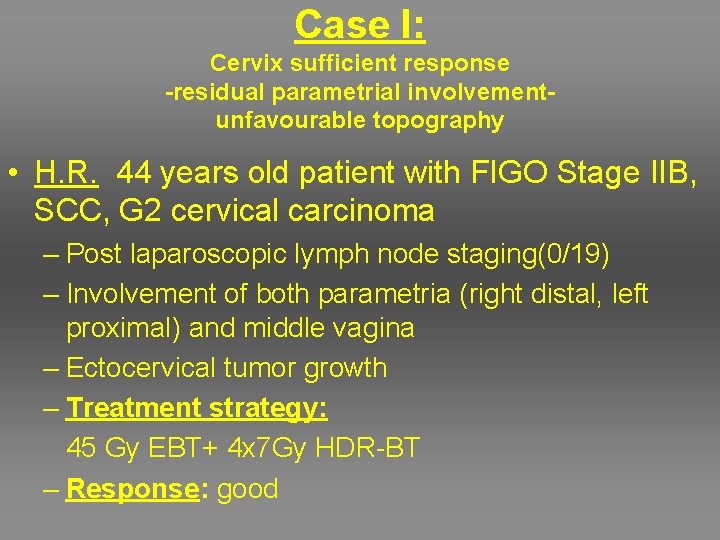 Case I:

Cervix sufficient response
-residual parametrial involvement-
unfavourable topography

• H.R. 44 years old patient with FIGO Stage IIB, SCC, G2 cervical carcinoma
– Post laparoscopic lymph node staging(0/19)
– Involvement of both parametria (right distal, left proximal) and middle vagina
– Ectocervical tumor growth
– Treatment strategy:
45 Gy EBT+ 4x7Gy HDR-BT
– Response: good